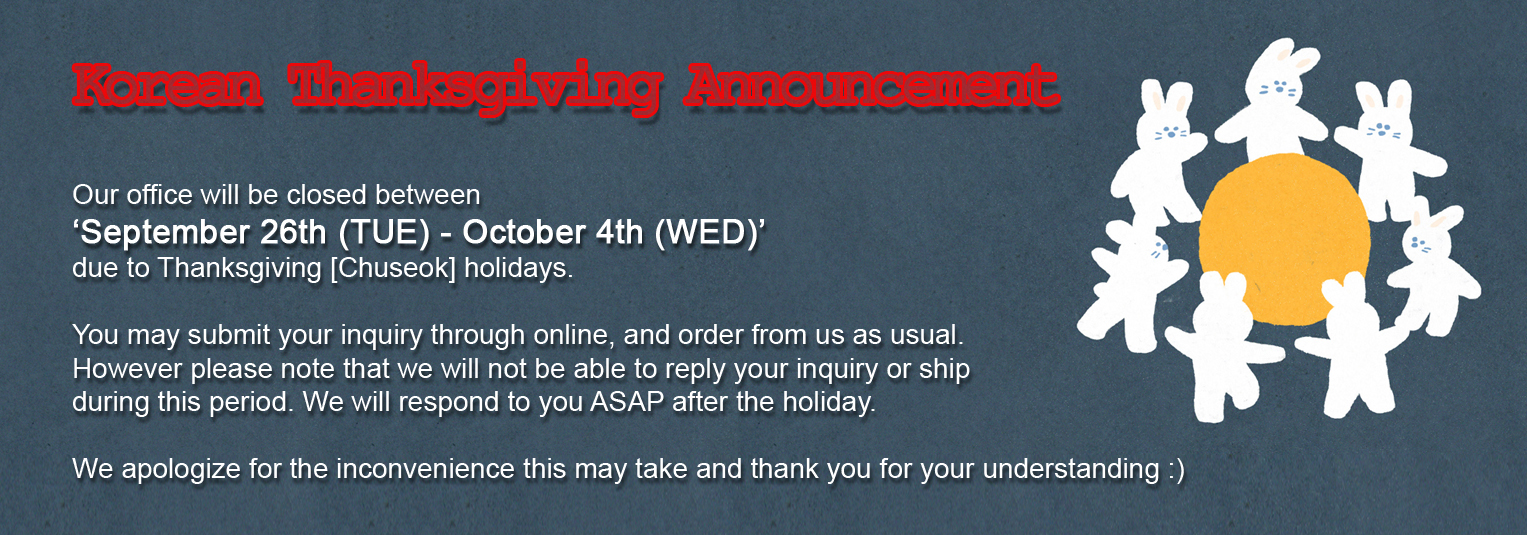 Korean Thanksgiving Announcement

Our office will be closed between
‘September 26th (TUE) - October 4th (WED)’
due to Thanksgiving [Chuseok] holidays.

You may submit your inquiry through online, and order from us as usual.
However please note that we will not be able to reply your inquiry or ship during this period. We will respond to you ASAP after the holiday.

We apologize for the inconvenience this may take and thank you for your understanding :)